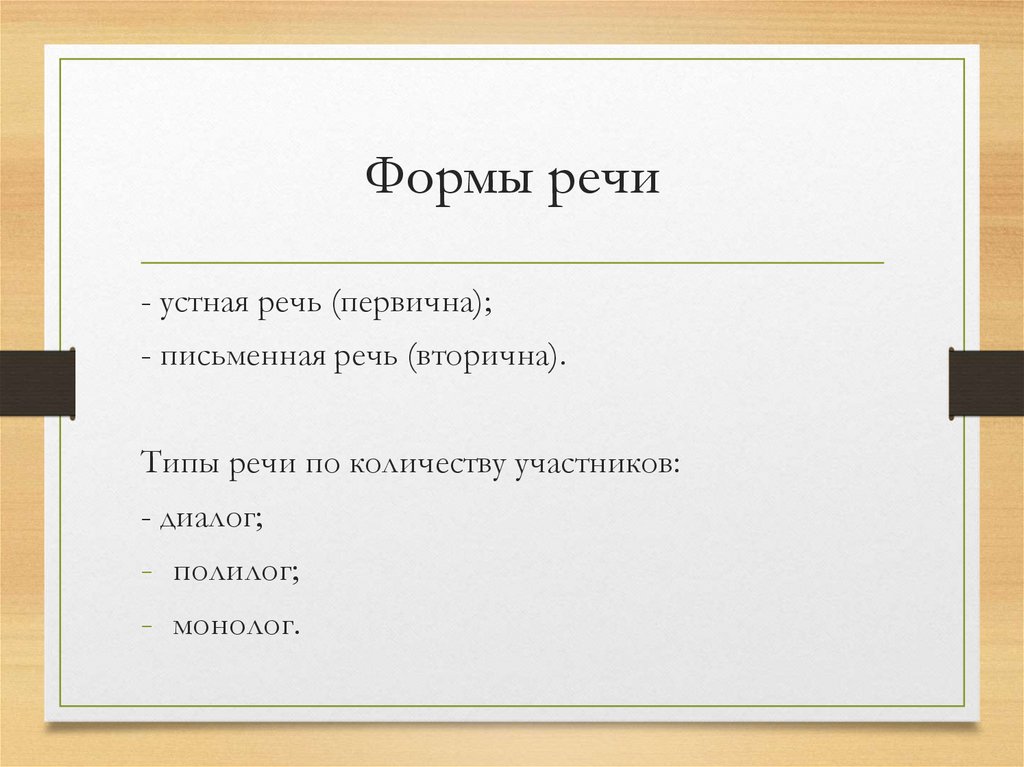 Формы речи

- устная речь (первична);

- письменная речь (вторична).

Типы речи по количеству участников:

- диалог;

- полилог;

- монолог.